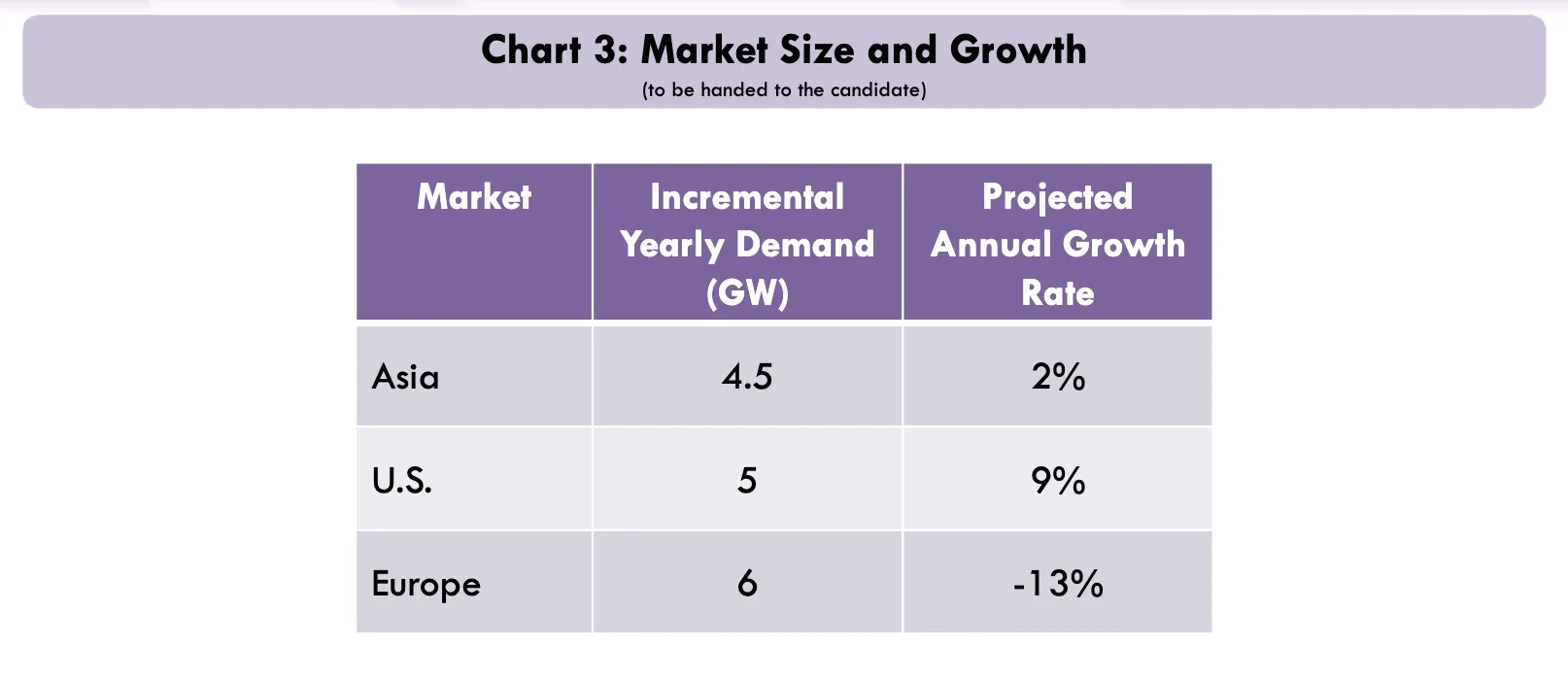 Chart 3: Market Size and Growth
(to be handed to the candidate)

| Market | Incremental Yearly Demand (GW) | Projected Annual Growth Rate |
|---|---|---|
| Asia | 4.5 | 2% |
| U.S. | 5 | 9% |
| Europe | 6 | -13% |